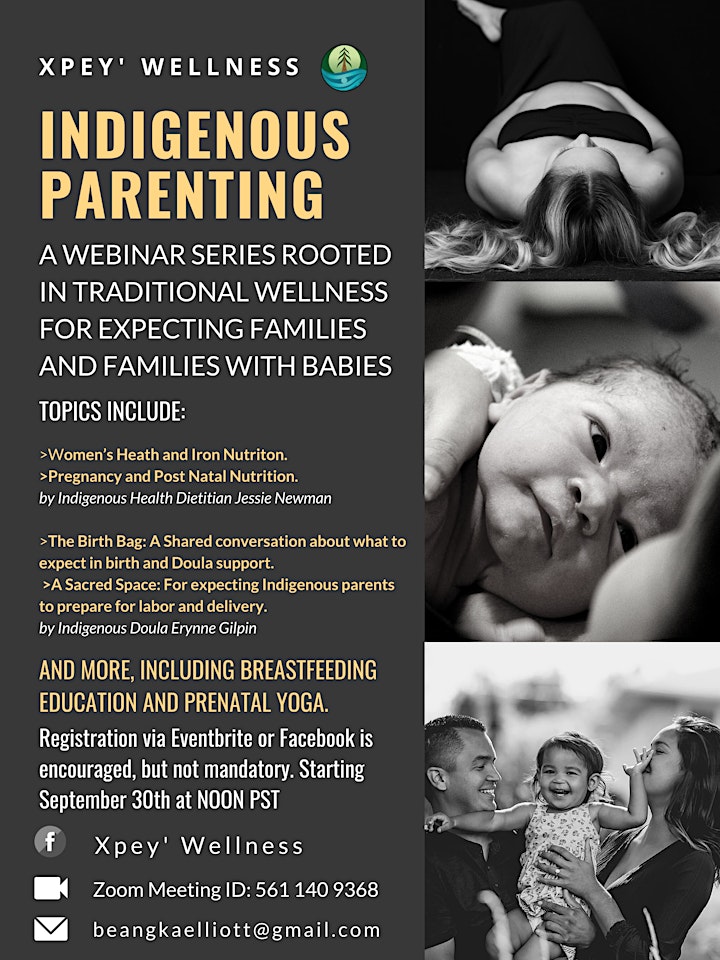 XPEY' WELLNESS

INDIGENOUS PARENTING

A WEBINAR SERIES ROOTED IN TRADITIONAL WELLNESS FOR EXPECTING FAMILIES AND FAMILIES WITH BABIES

TOPICS INCLUDE:

>Women's Heath and Iron Nutriton.
>Pregnancy and Post Natal Nutrition.
by Indigenous Health Dietitian Jessie Newman

>The Birth Bag: A Shared conversation about what to expect in birth and Doula support.
>A Sacred Space: For expecting Indigenous parents to prepare for labor and delivery.
by Indigenous Doula Erynne Gilpin

AND MORE, INCLUDING BREASTFEEDING EDUCATION AND PRENATAL YOGA.

Registration via Eventbrite or Facebook is encouraged, but not mandatory. Starting September 30th at NOON PST

Xpey' Wellness

Zoom Meeting ID: 561 140 9368

beangkaelliott@gmail.com